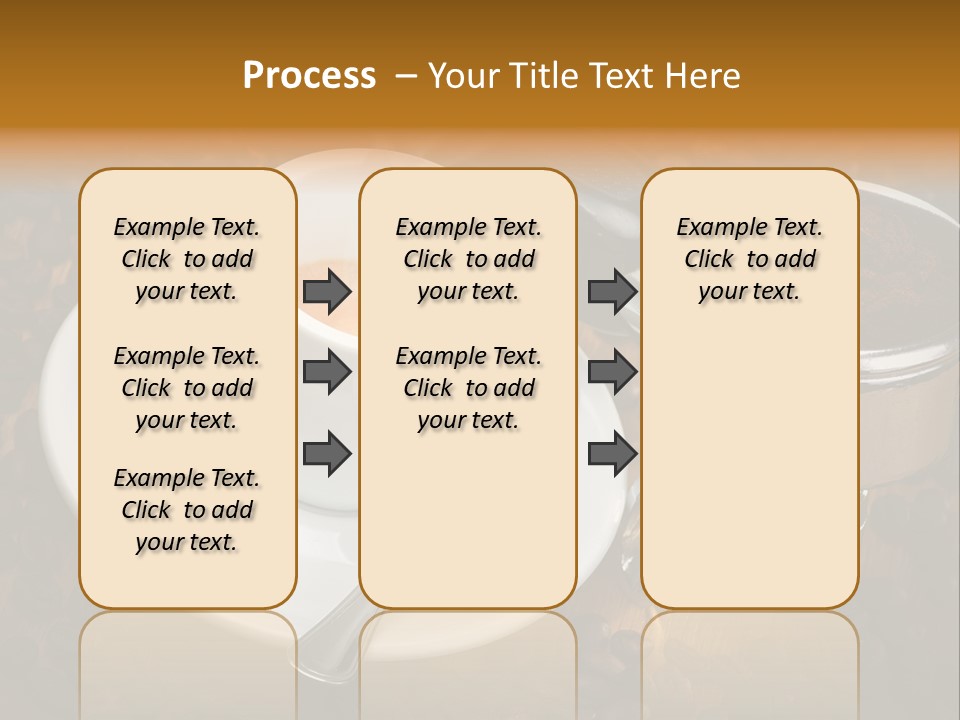 Process – Your Title Text Here

Example Text. Click to add your text.

Example Text. Click to add your text.

Example Text. Click to add your text.

Example Text. Click to add your text.

Example Text. Click to add your text.

Example Text. Click to add your text.